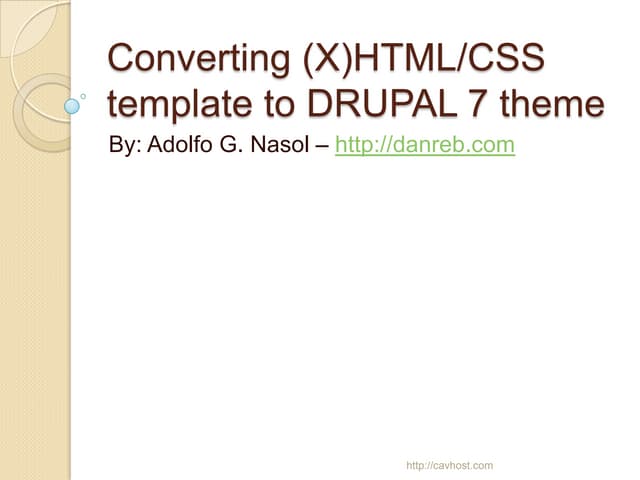 Converting (X)HTML/CSS template to DRUPAL 7 theme

By: Adolfo G. Nasol – http://danreb.com

http://cavhost.com